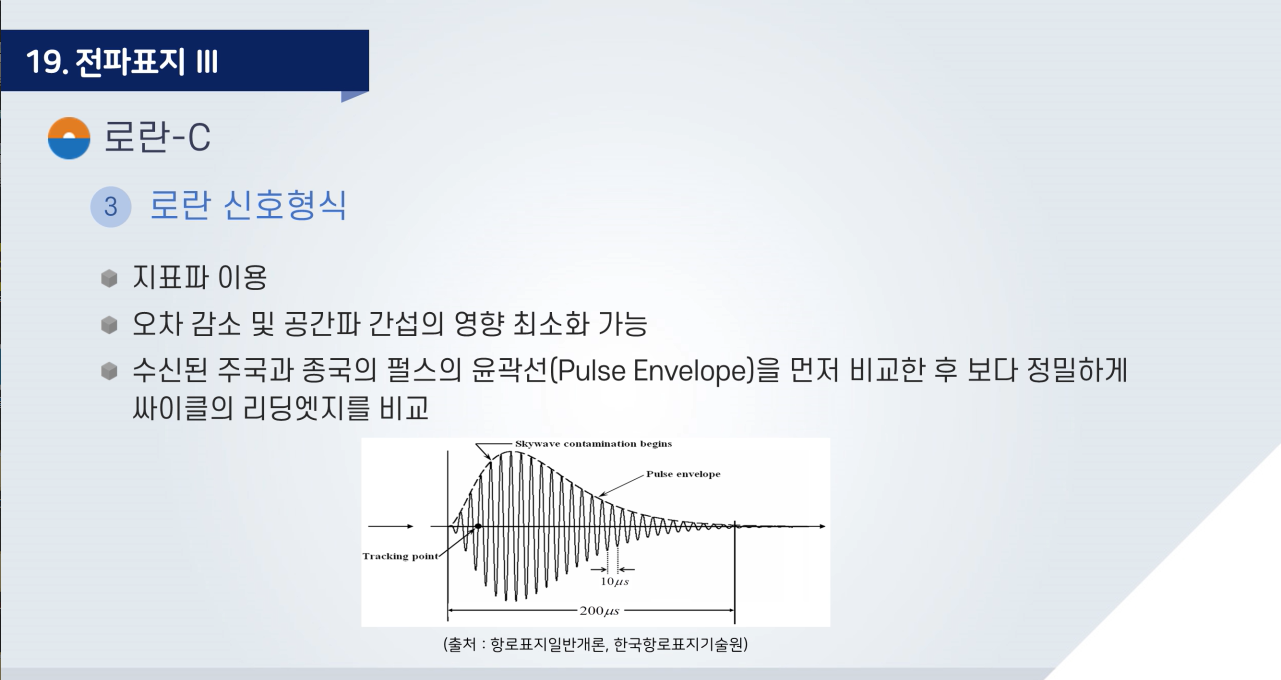 19. 전파표지 III

로란-C

3 로란 신호형식

지표파 이용

오차 감소 및 공간파 간섭의 영향 최소화 가능

수신된 주국과 종국의 펄스의 윤곽선(Pulse Envelope)을 먼저 비교한 후 보다 정밀하게 싸이클의 리딩엣지를 비교

Skywave contamination begins

Pulse envelope

Tracking point

$10\mu s$

$200\mu s$

(출처 : 항로표지일반개론, 한국항로표지기술원)